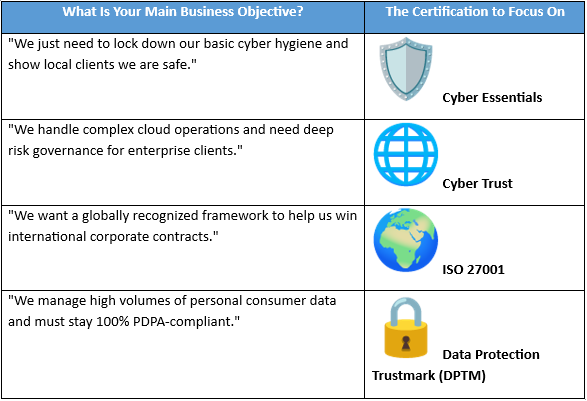 | What Is Your Main Business Objective? | The Certification to Focus On |
|---|---|
| "We just need to lock down our basic cyber hygiene and show local clients we are safe." | Cyber Essentials |
| "We handle complex cloud operations and need deep risk governance for enterprise clients." | Cyber Trust |
| "We want a globally recognized framework to help us win international corporate contracts." | ISO 27001 |
| "We manage high volumes of personal consumer data and must stay 100% PDPA-compliant." | Data Protection Trustmark (DPTM) |